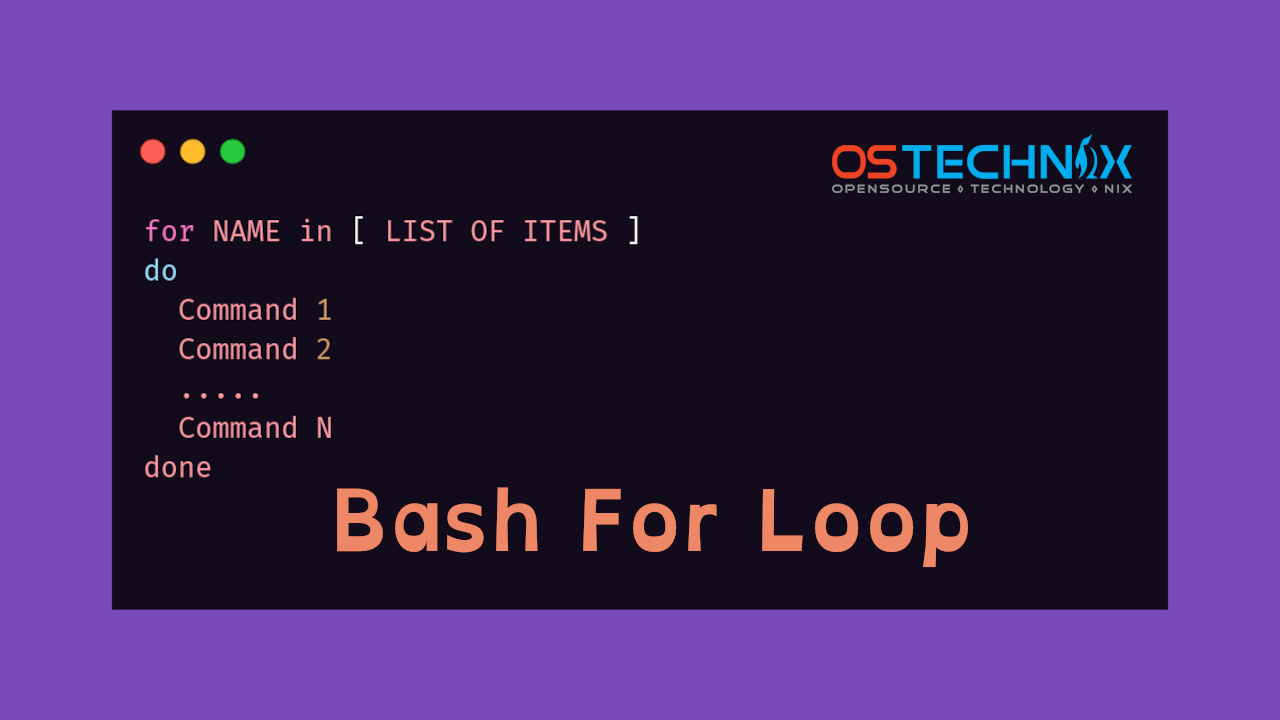 OSTECHNIX
OPENSOURCE ◊ TECHNOLOGY ◊ NIX

for NAME in [ LIST OF ITEMS ]
do
  Command 1
  Command 2
  .....
  Command N
done

Bash For Loop